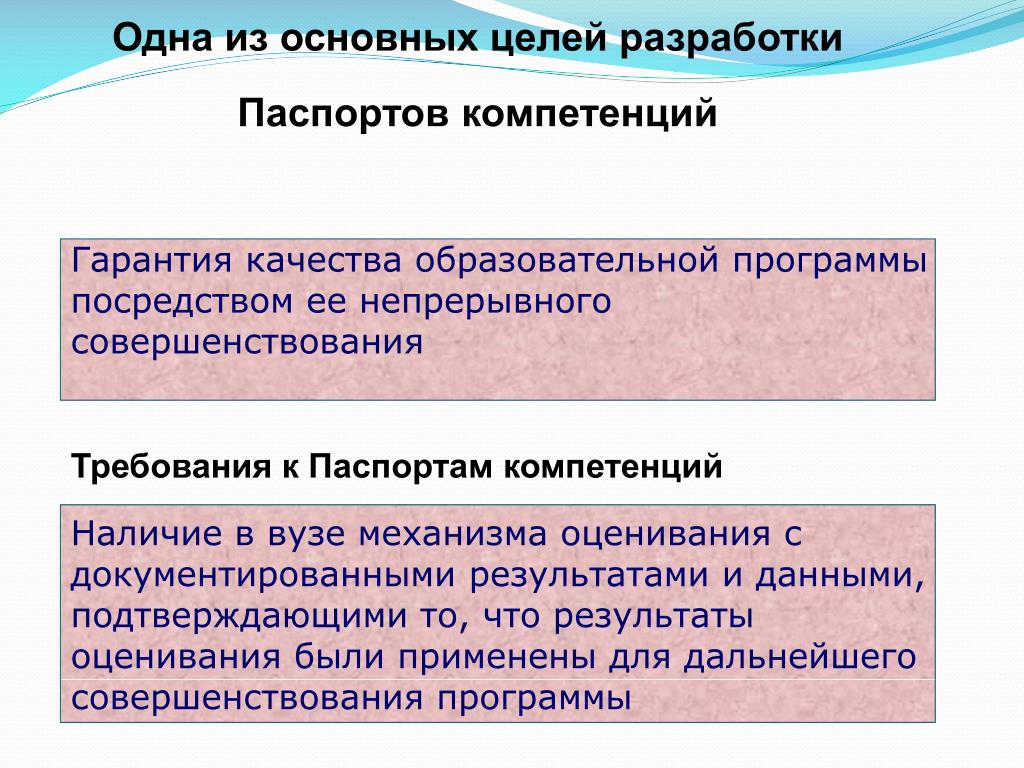 Одна из основных целей разработки

Паспортов компетенций

Гарантия качества образовательной программы посредством ее непрерывного совершенствования

Требования к Паспортам компетенций

Наличие в вузе механизма оценивания с документированными результатами и данными, подтверждающими то, что результаты оценивания были применены для дальнейшего совершенствования программы